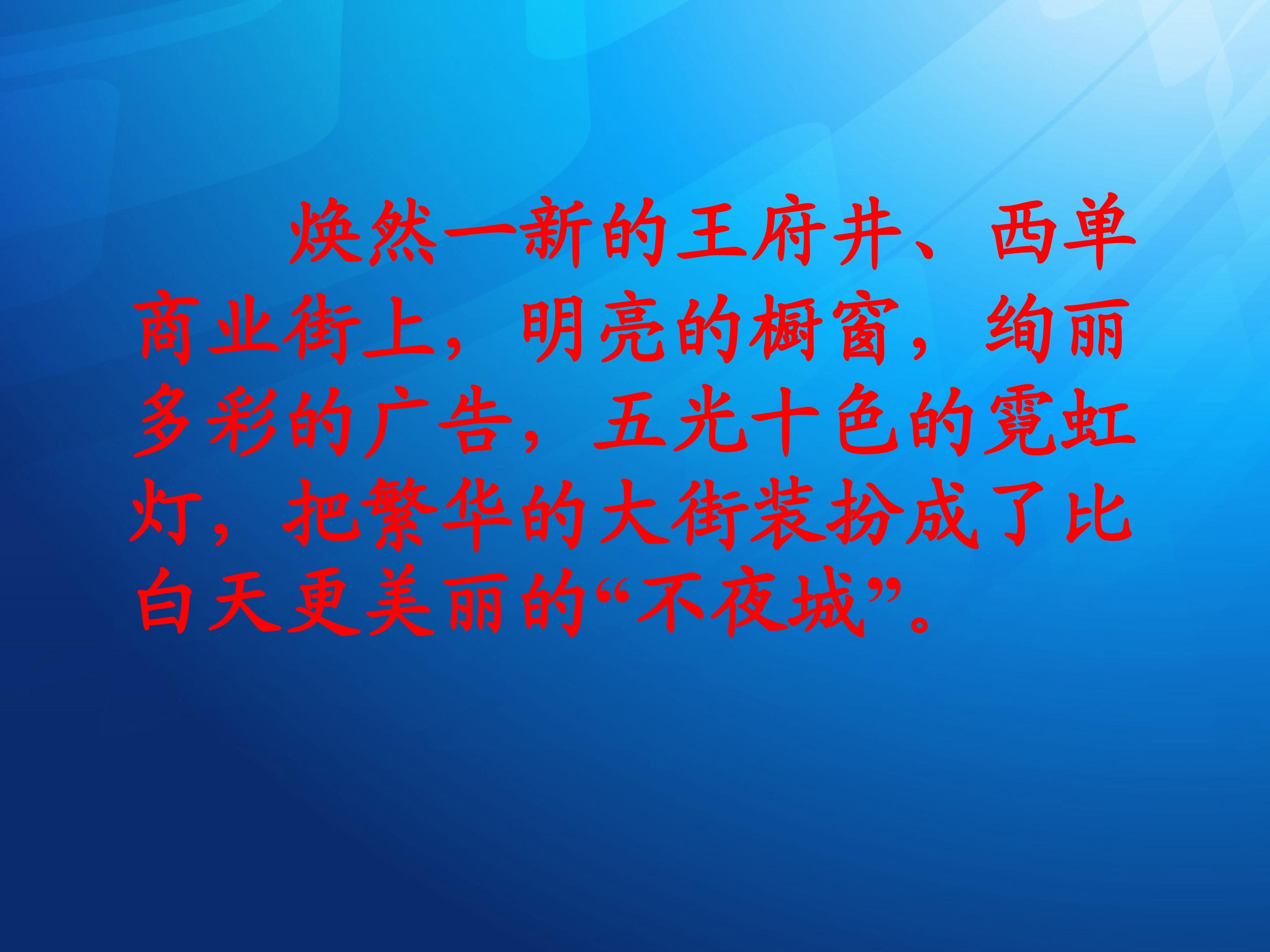 焕然一新的王府井、西单商业街上，明亮的橱窗，绚丽多彩的广告，五光十色的霓虹灯，把繁华的大街装扮成了比白天更美丽的“不夜城”。